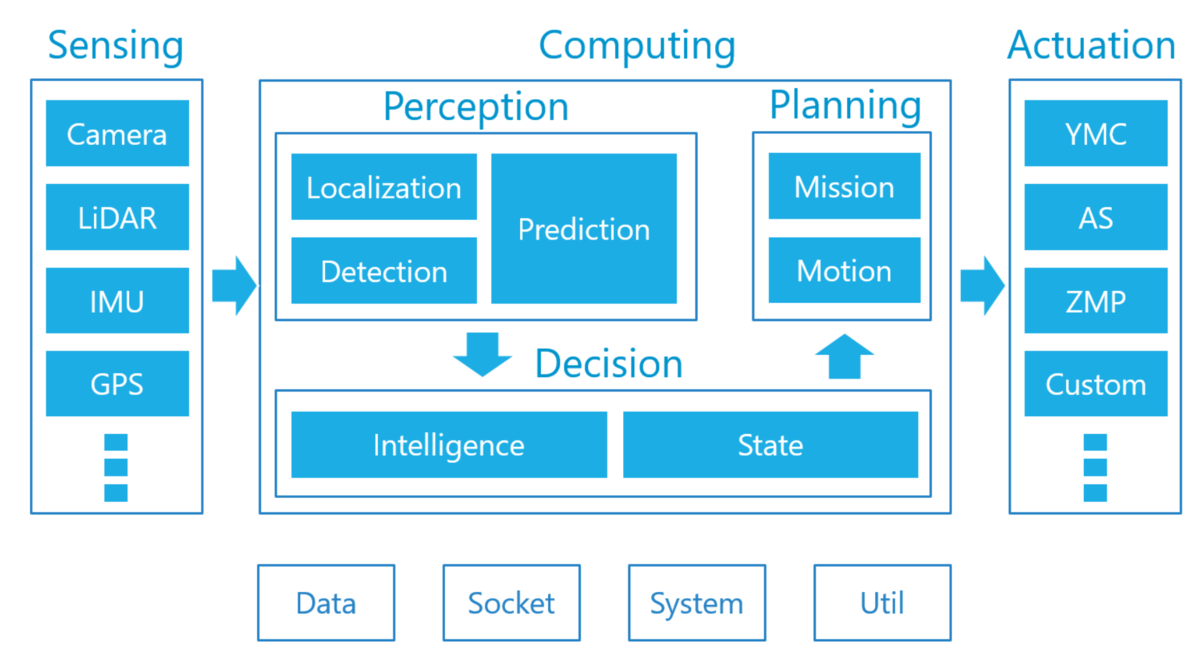 Sensing

Camera

LiDAR

IMU

GPS

Computing

Perception

Localization

Detection

Prediction

Planning

Mission

Motion

Decision

Intelligence

State

Actuation

YMC

AS

ZMP

Custom

Data

Socket

System

Util